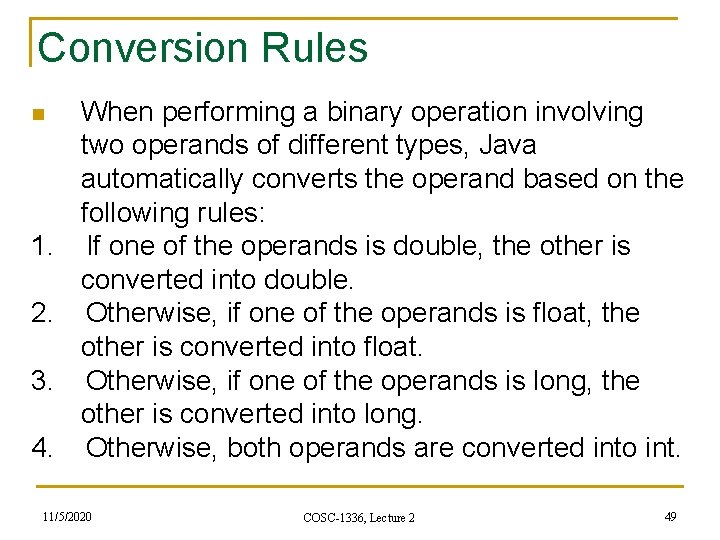 Conversion Rules

When performing a binary operation involving two operands of different types, Java automatically converts the operand based on the following rules:

1. If one of the operands is double, the other is converted into double.
2. Otherwise, if one of the operands is float, the other is converted into float.
3. Otherwise, if one of the operands is long, the other is converted into long.
4. Otherwise, both operands are converted into int.

11/5/2020

COSC-1336, Lecture 2

49